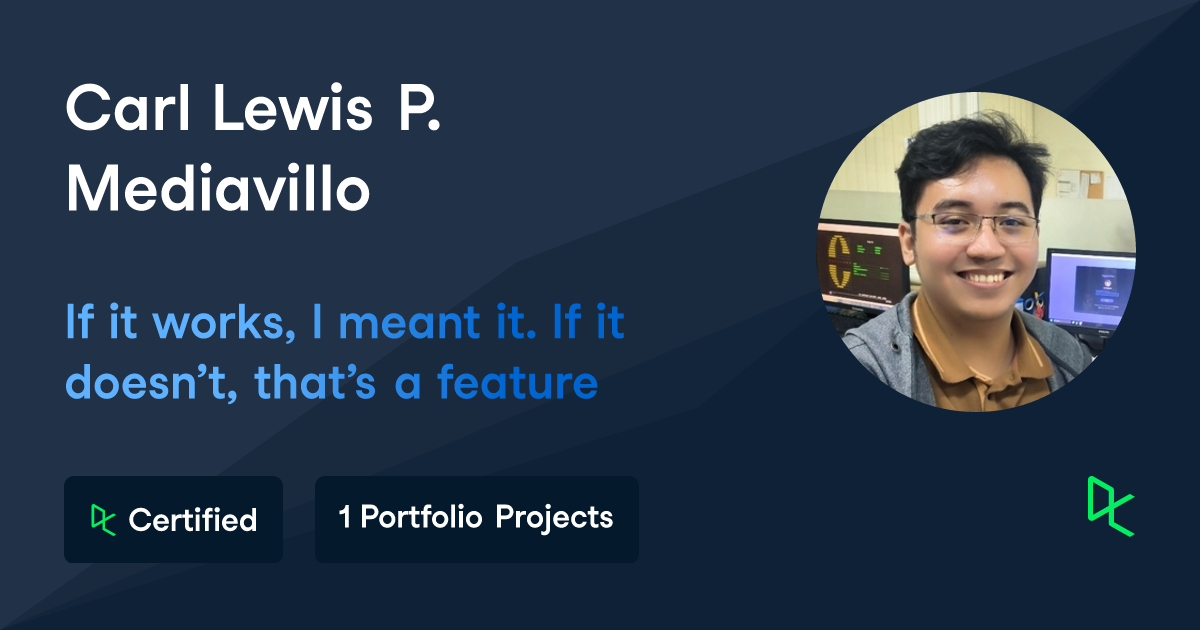 Carl Lewis P. Mediavillo

If it works, I meant it. If it doesn’t, that’s a feature

Certified

1 Portfolio Projects